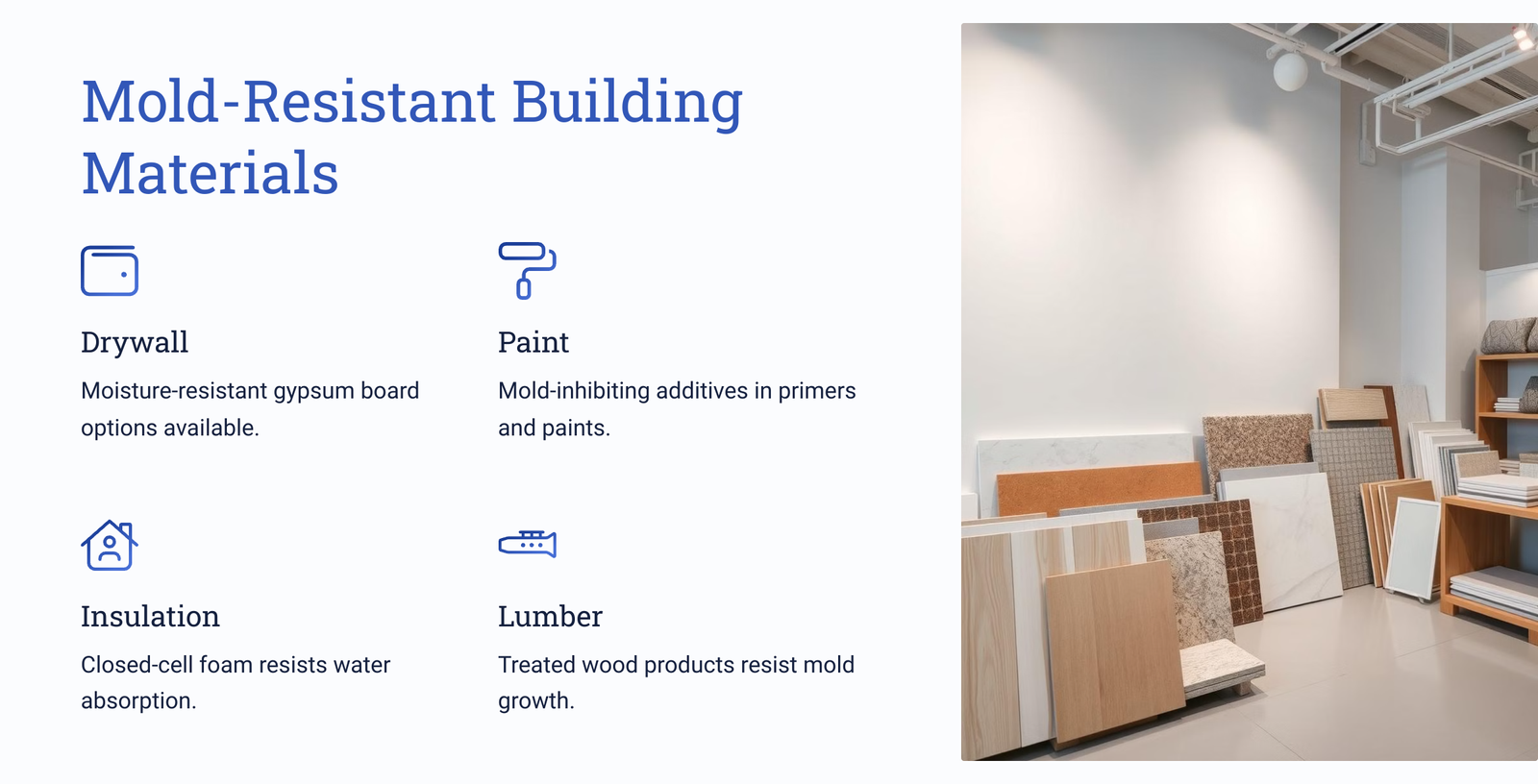 Mold-Resistant Building Materials

Drywall

Moisture-resistant gypsum board options available.

Paint

Mold-inhibiting additives in primers and paints.

Insulation

Closed-cell foam resists water absorption.

Lumber

Treated wood products resist mold growth.